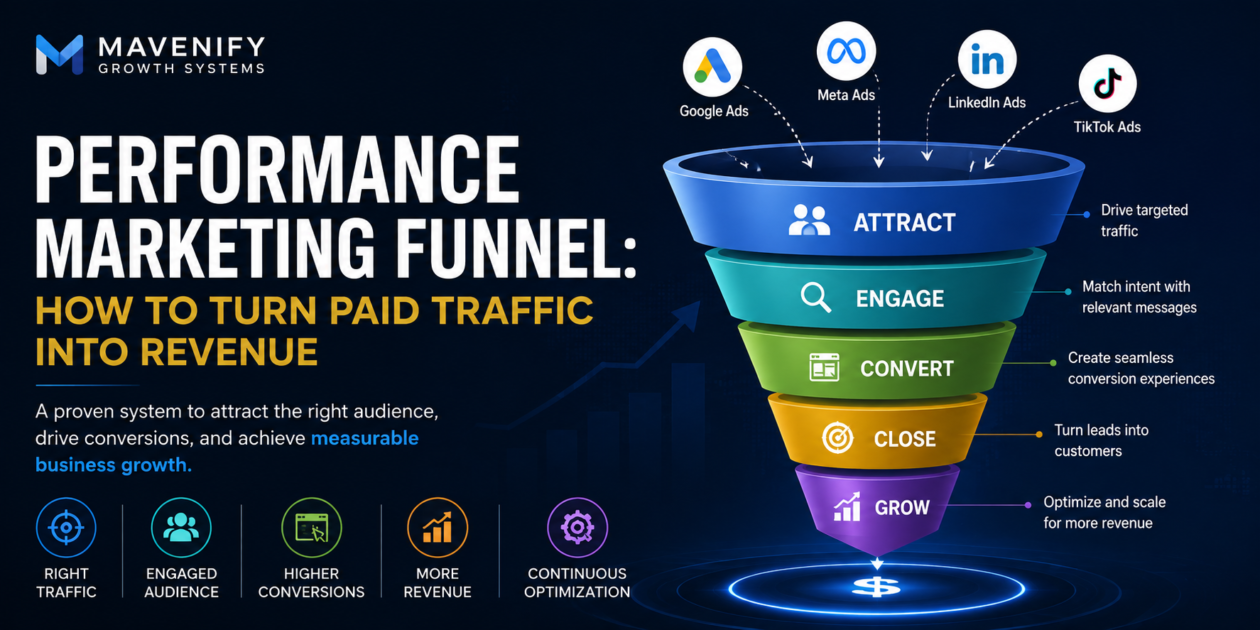 MAVENIFY
GROWTH SYSTEMS

PERFORMANCE MARKETING FUNNEL:
HOW TO TURN PAID TRAFFIC INTO REVENUE

A proven system to attract the right audience, drive conversions, and achieve measurable business growth.

RIGHT TRAFFIC
ENGAGED AUDIENCE
HIGHER CONVERSIONS
MORE REVENUE
CONTINUOUS OPTIMIZATION

Google Ads
Meta Ads
LinkedIn Ads
TikTok Ads

ATTRACT
Drive targeted traffic

ENGAGE
Match intent with relevant messages

CONVERT
Create seamless conversion experiences

CLOSE
Turn leads into customers

GROW
Optimize and scale for more revenue

$